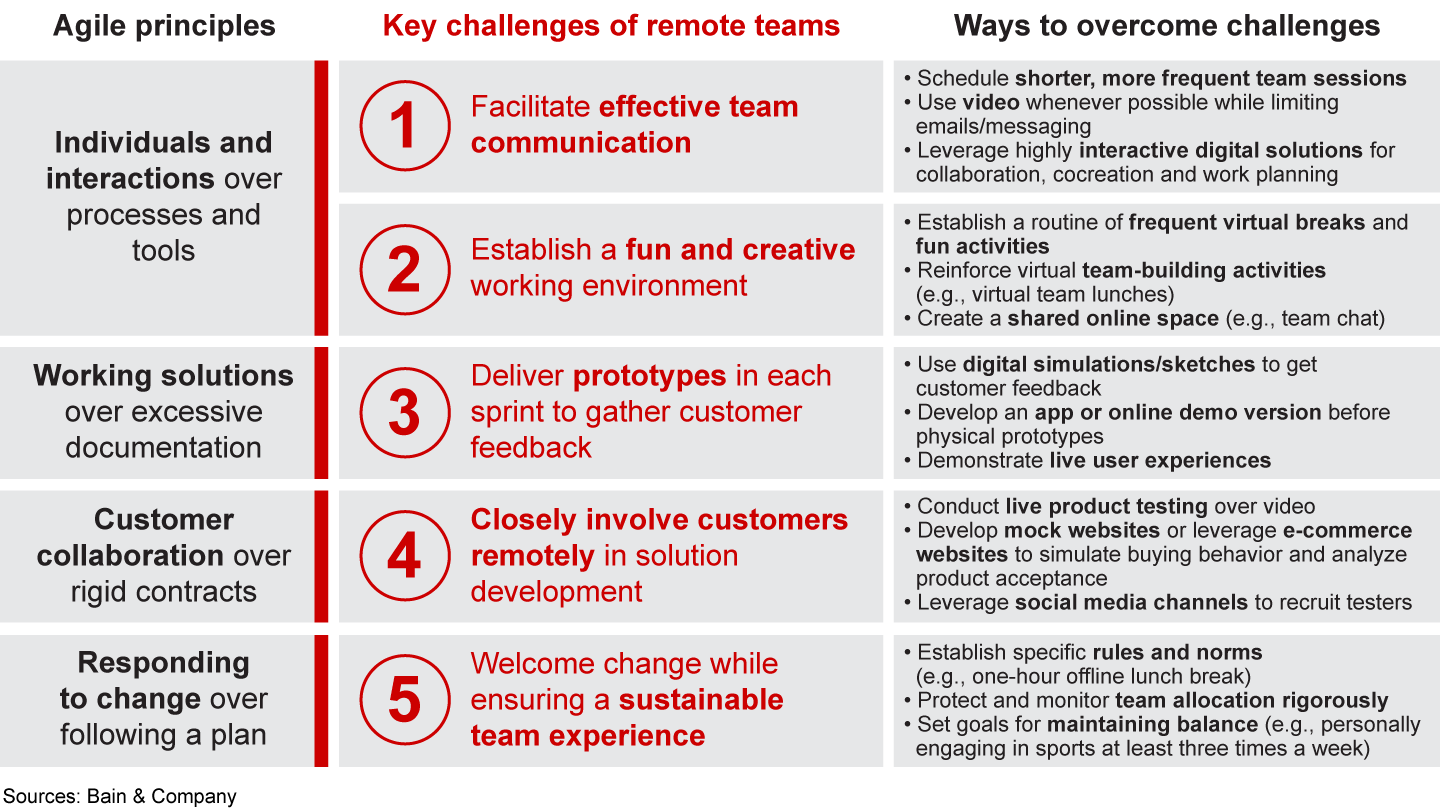 | Agile principles | Key challenges of remote teams | Ways to overcome challenges |
|---|---|---|
| Individuals and interactions over processes and tools | 1 Facilitate effective team communication | • Schedule shorter, more frequent team sessions • Use video whenever possible while limiting emails/messaging • Leverage highly interactive digital solutions for collaboration, cocreation and work planning |
| | 2 Establish a fun and creative working environment | • Establish a routine of frequent virtual breaks and fun activities • Reinforce virtual team-building activities (e.g., virtual team lunches) • Create a shared online space (e.g., team chat) |
| Working solutions over excessive documentation | 3 Deliver prototypes in each sprint to gather customer feedback | • Use digital simulations/sketches to get customer feedback • Develop an app or online demo version before physical prototypes • Demonstrate live user experiences |
| Customer collaboration over rigid contracts | 4 Closely involve customers remotely in solution development | • Conduct live product testing over video • Develop mock websites or leverage e-commerce websites to simulate buying behavior and analyze product acceptance • Leverage social media channels to recruit testers |
| Responding to change over following a plan | 5 Welcome change while ensuring a sustainable team experience | • Establish specific rules and norms (e.g., one-hour offline lunch break) • Protect and monitor team allocation rigorously • Set goals for maintaining balance (e.g., personally engaging in sports at least three times a week) |

Sources: Bain & Company